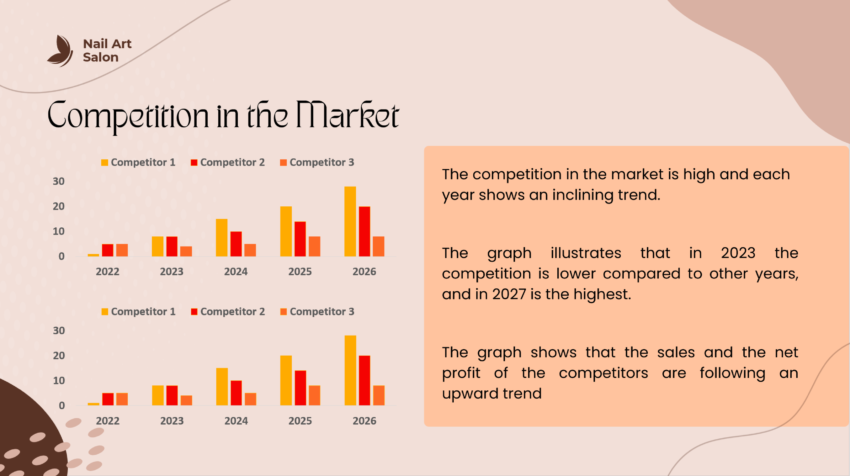 Nail Art Salon

Competition in the Market

Competitor 1 Competitor 2 Competitor 3

30
20
10
0

2022 2023 2024 2025 2026

Competitor 1 Competitor 2 Competitor 3

30
20
10
0

2022 2023 2024 2025 2026

The competition in the market is high and each year shows an inclining trend.

The graph illustrates that in 2023 the competition is lower compared to other years, and in 2027 is the highest.

The graph shows that the sales and the net profit of the competitors are following an upward trend